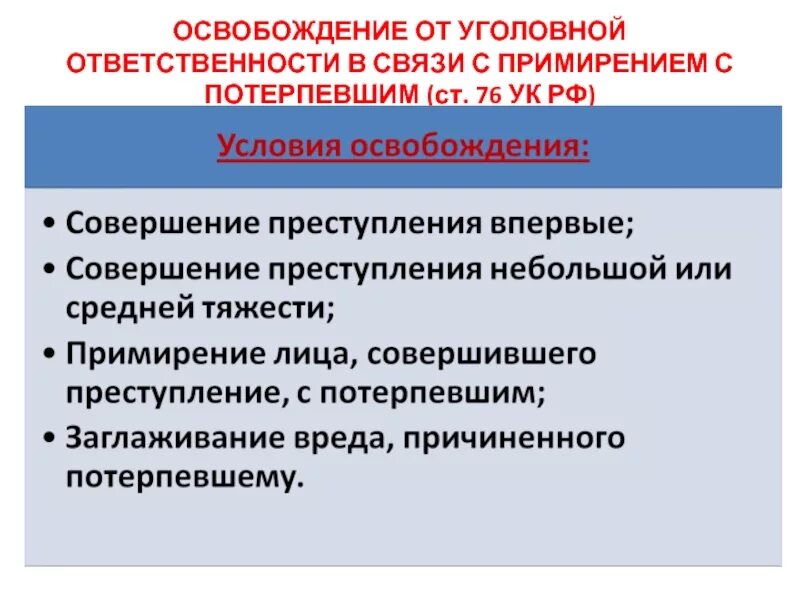 ОСВОБОЖДЕНИЕ ОТ УГОЛОВНОЙ ОТВЕТСТВЕННОСТИ В СВЯЗИ С ПРИМИРЕНИЕМ С ПОТЕРПЕВШИМ (ст. 76 УК РФ)

Условия освобождения:

• Совершение преступления впервые;
• Совершение преступления небольшой или средней тяжести;
• Примирение лица, совершившего преступление, с потерпевшим;
• Заглаживание вреда, причиненного потерпевшему.